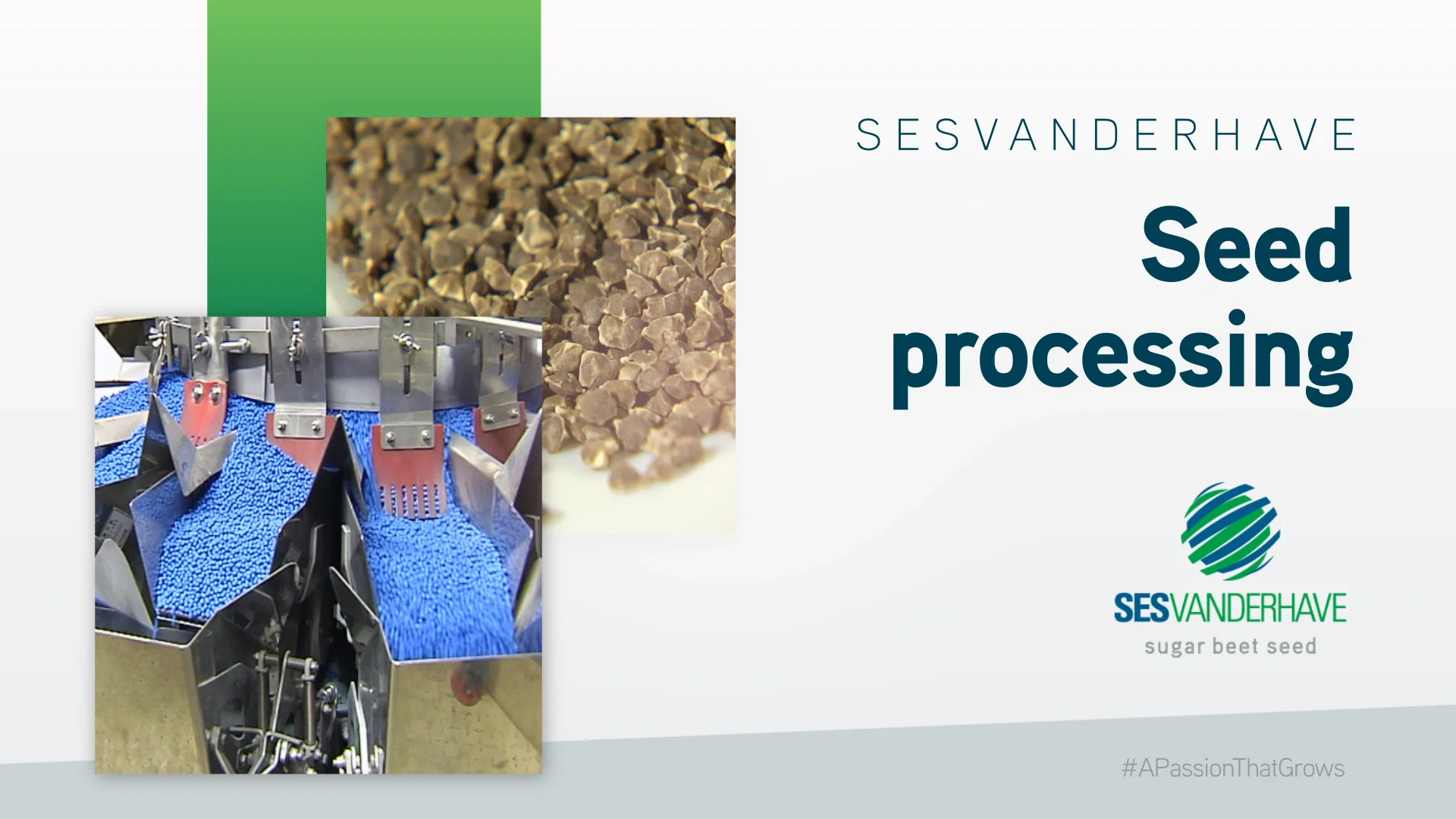 SESVANDERHAVE

Seed processing

SESVANDERHAVE
sugar beet seed

#APassionThatGrows